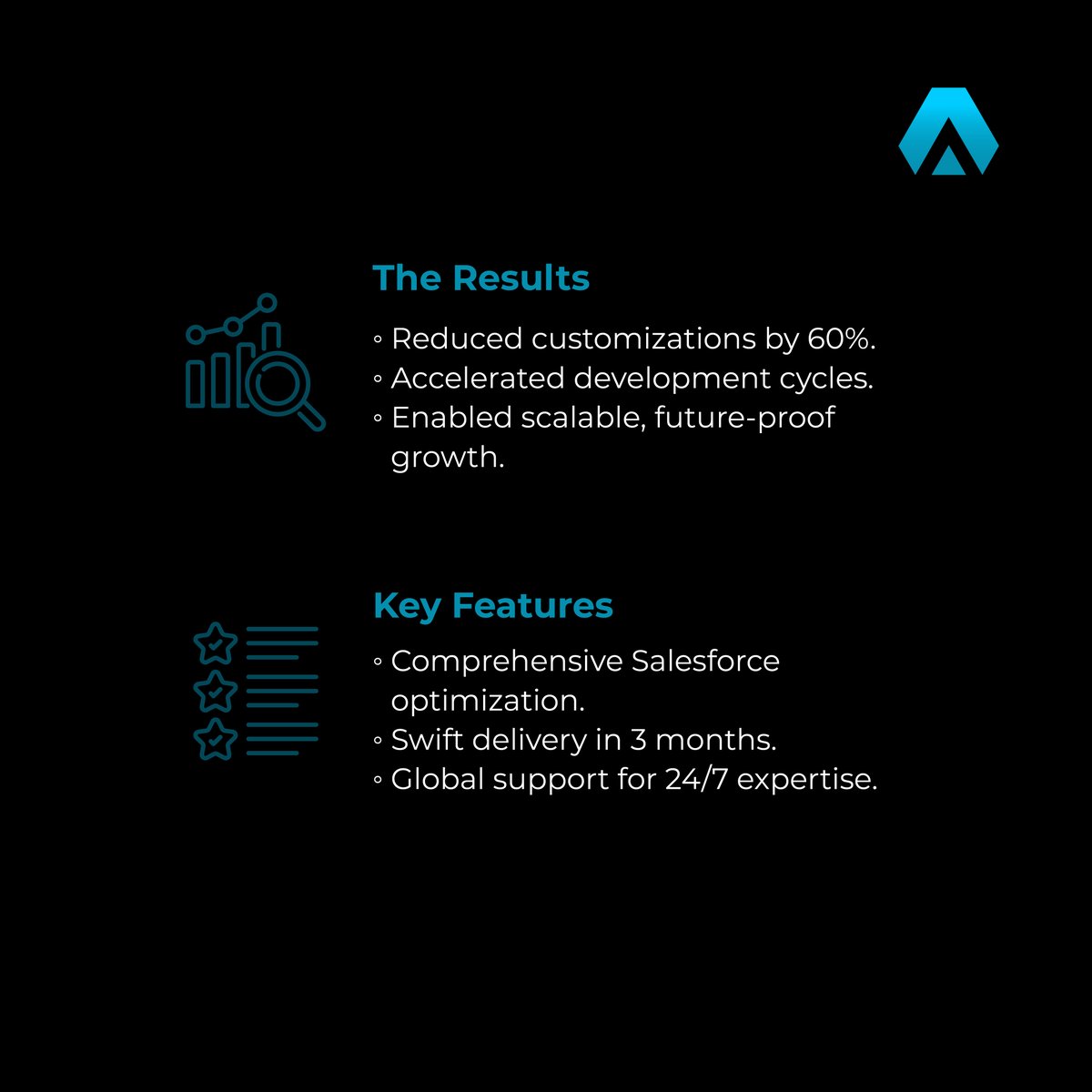 The Results

◦ Reduced customizations by 60%.
◦ Accelerated development cycles.
◦ Enabled scalable, future-proof growth.

Key Features

◦ Comprehensive Salesforce optimization.
◦ Swift delivery in 3 months.
◦ Global support for 24/7 expertise.